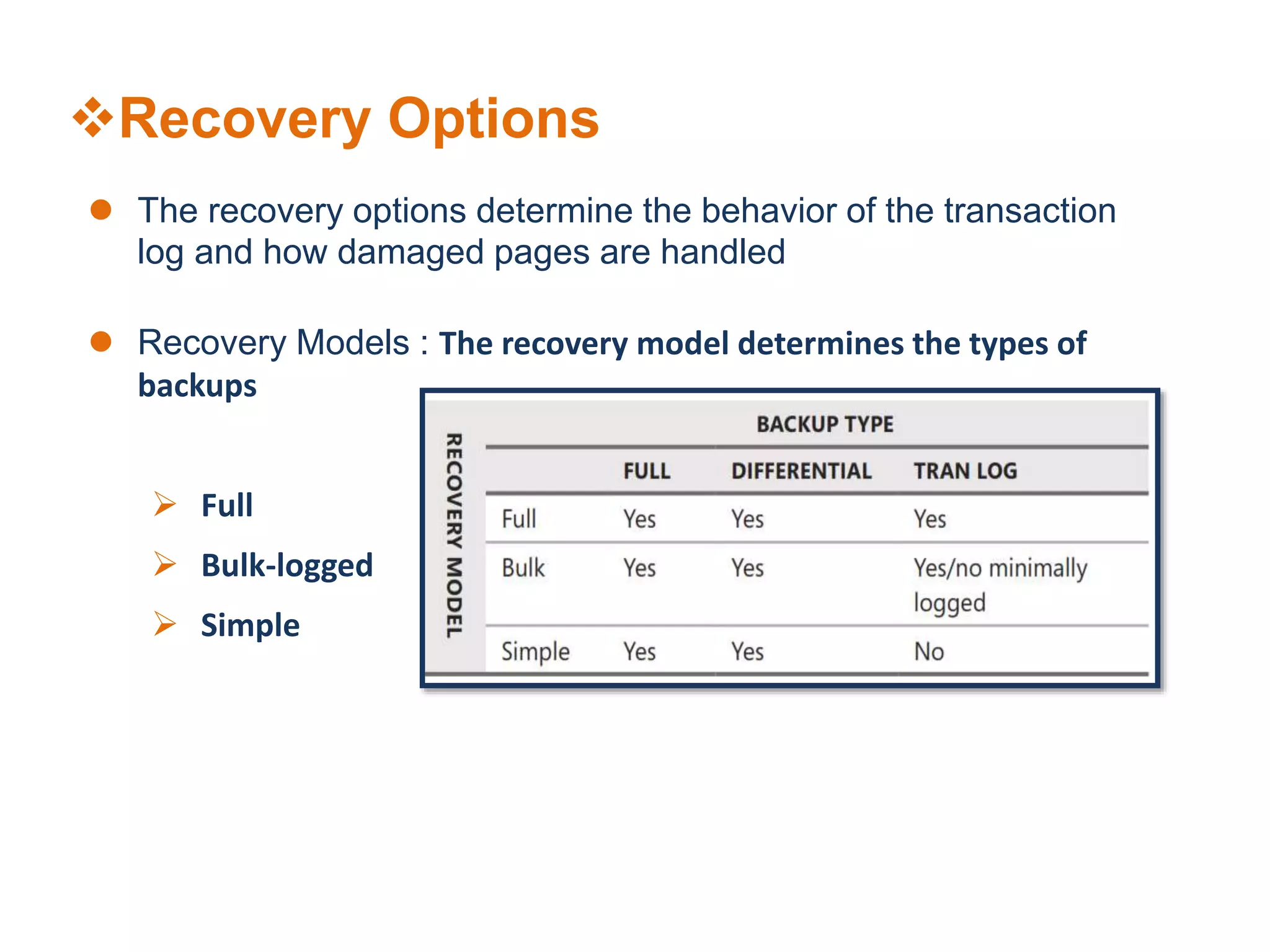 ❖Recovery Options

● The recovery options determine the behavior of the transaction log and how damaged pages are handled

● Recovery Models : The recovery model determines the types of backups

➢ Full

➢ Bulk-logged

➢ Simple

RECOVERY MODEL

BACKUP TYPE

| | FULL | DIFFERENTIAL | TRAN LOG |
|---|---|---|---|
| Full | Yes | Yes | Yes |
| Bulk | Yes | Yes | Yes/no minimally logged |
| Simple | Yes | Yes | No |